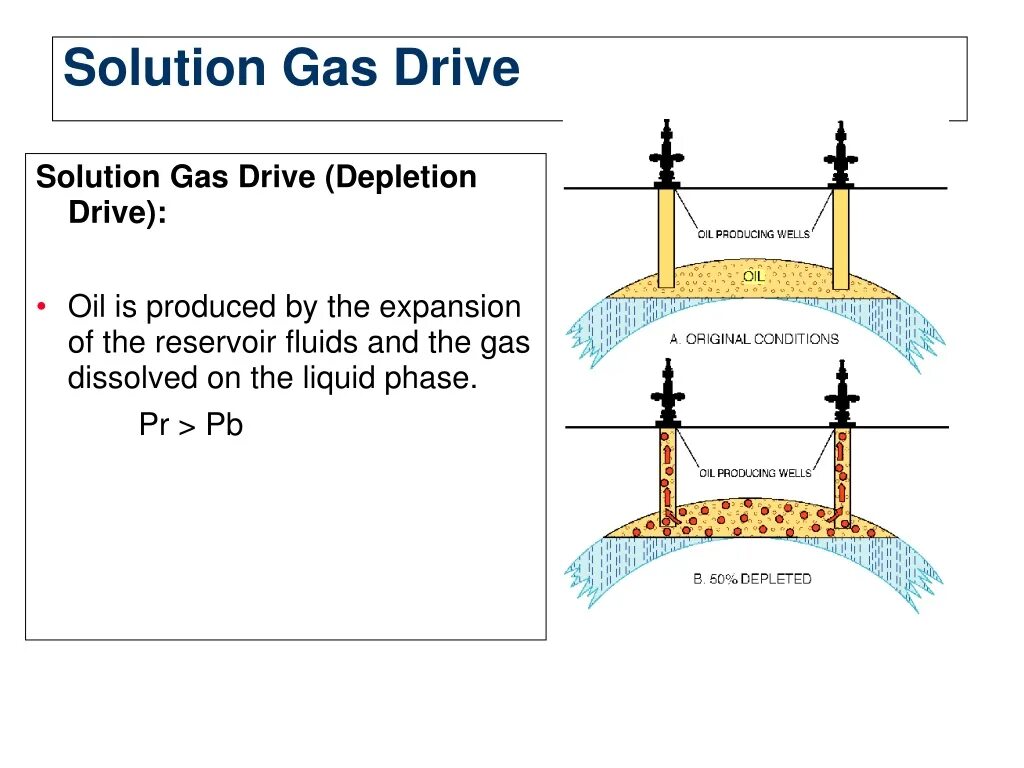 Solution Gas Drive

Solution Gas Drive (Depletion Drive):

• Oil is produced by the expansion of the reservoir fluids and the gas dissolved on the liquid phase.

Pr > Pb

OIL PRODUCING WELLS

OIL

A. ORIGINAL CONDITIONS

OIL PRODUCING WELLS

B. 50% DEPLETED